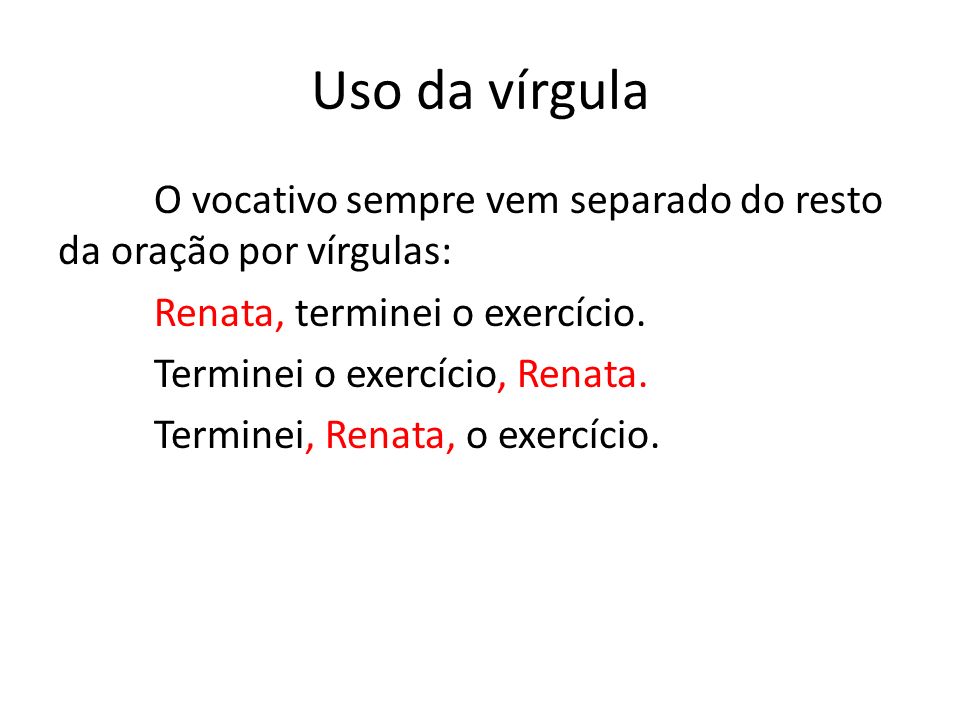 Uso da vírgula

O vocativo sempre vem separado do resto da oração por vírgulas:

Renata, terminei o exercício.

Terminei o exercício, Renata.

Terminei, Renata, o exercício.